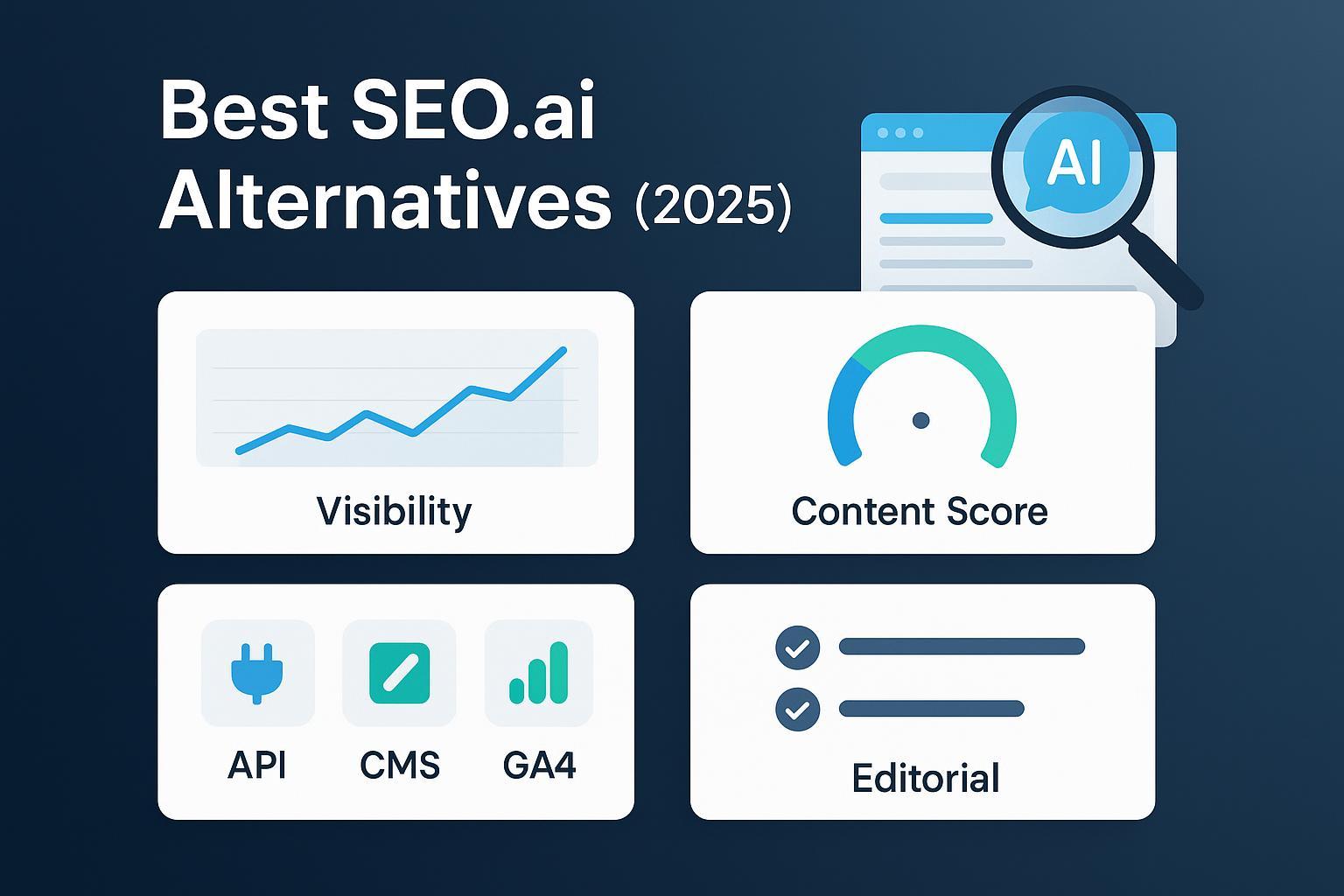 Best SEO.ai Alternatives (2025)

AI

Visibility

Content Score

API

CMS

GA4

Editorial